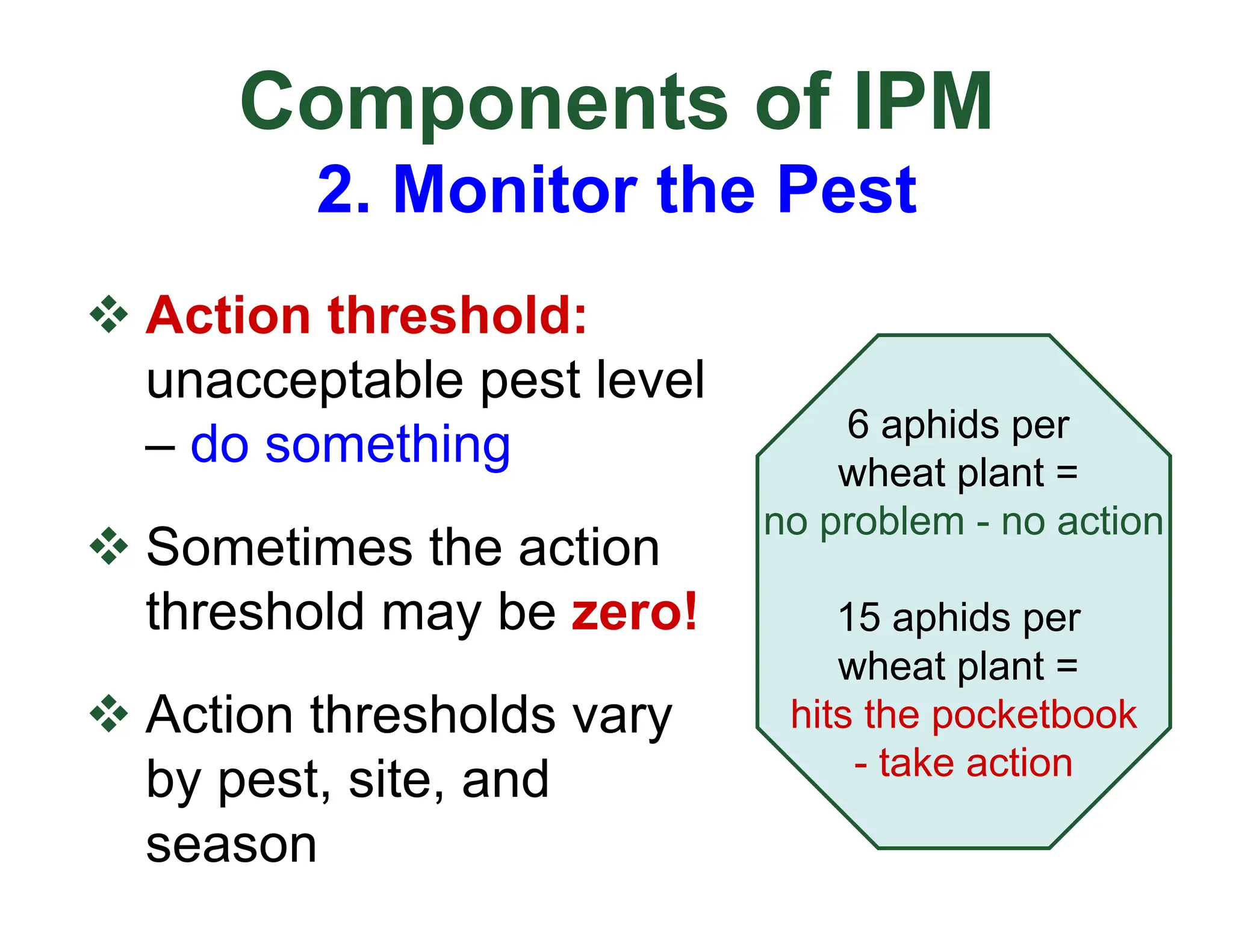 Components of IPM
2. Monitor the Pest

❖ Action threshold: unacceptable pest level – do something

❖ Sometimes the action threshold may be zero!

❖ Action thresholds vary by pest, site, and season

6 aphids per wheat plant = no problem - no action

15 aphids per wheat plant = hits the pocketbook - take action